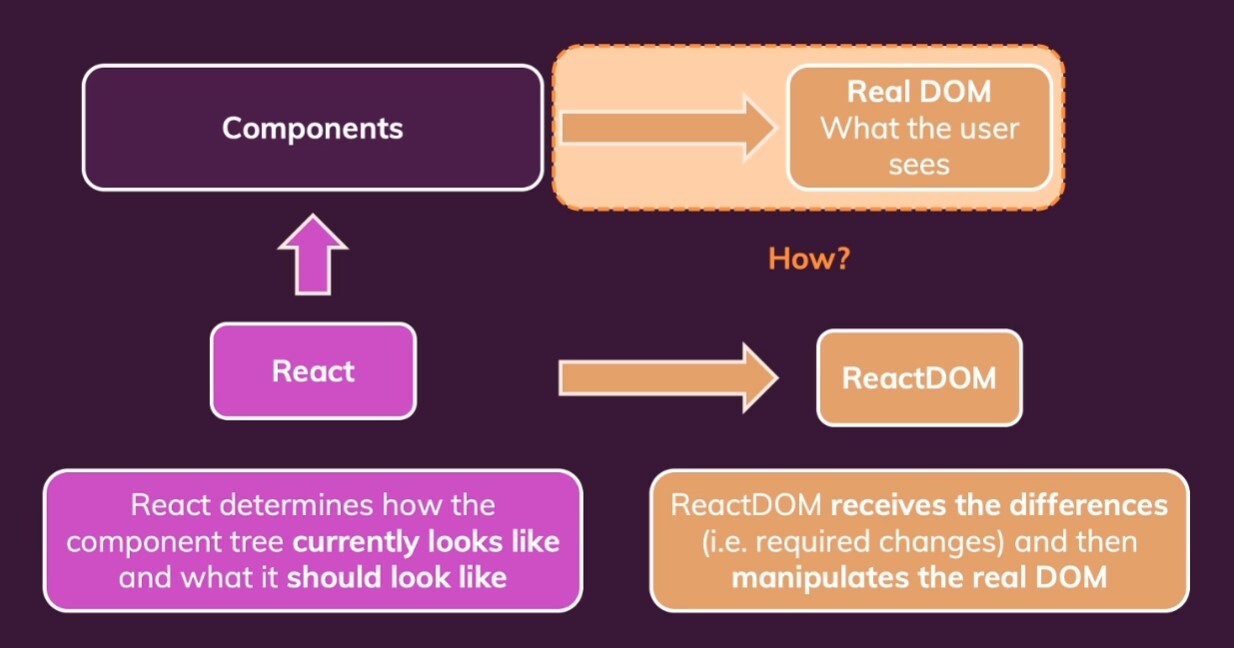 Components

Real DOM
What the user sees

How?

React

ReactDOM

React determines how the component tree currently looks like and what it should look like

ReactDOM receives the differences (i.e. required changes) and then manipulates the real DOM